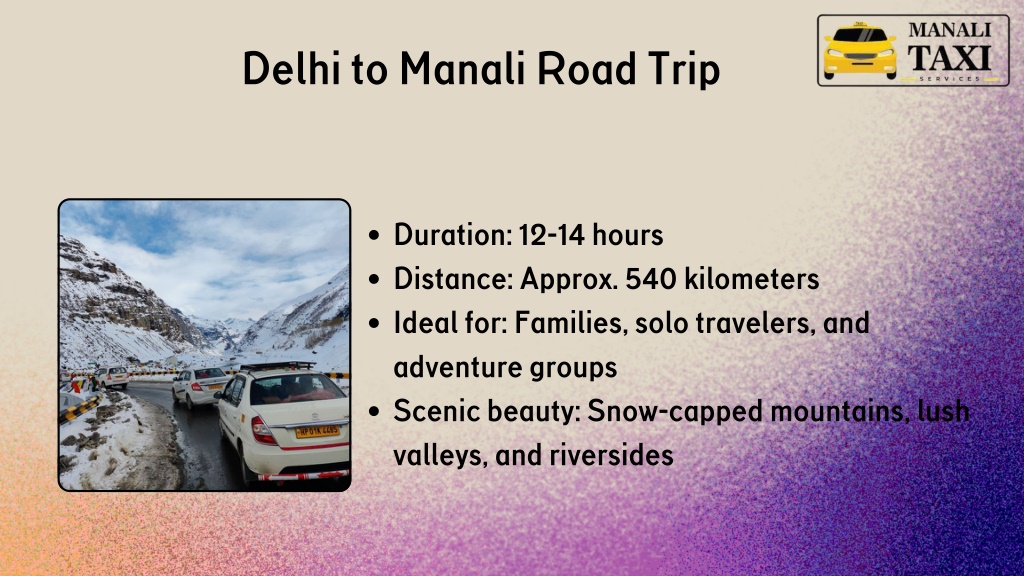 Delhi to Manali Road Trip

MANALI TAXI SERVICES

- Duration: 12-14 hours
- Distance: Approx. 540 kilometers
- Ideal for: Families, solo travelers, and adventure groups
- Scenic beauty: Snow-capped mountains, lush valleys, and riversides